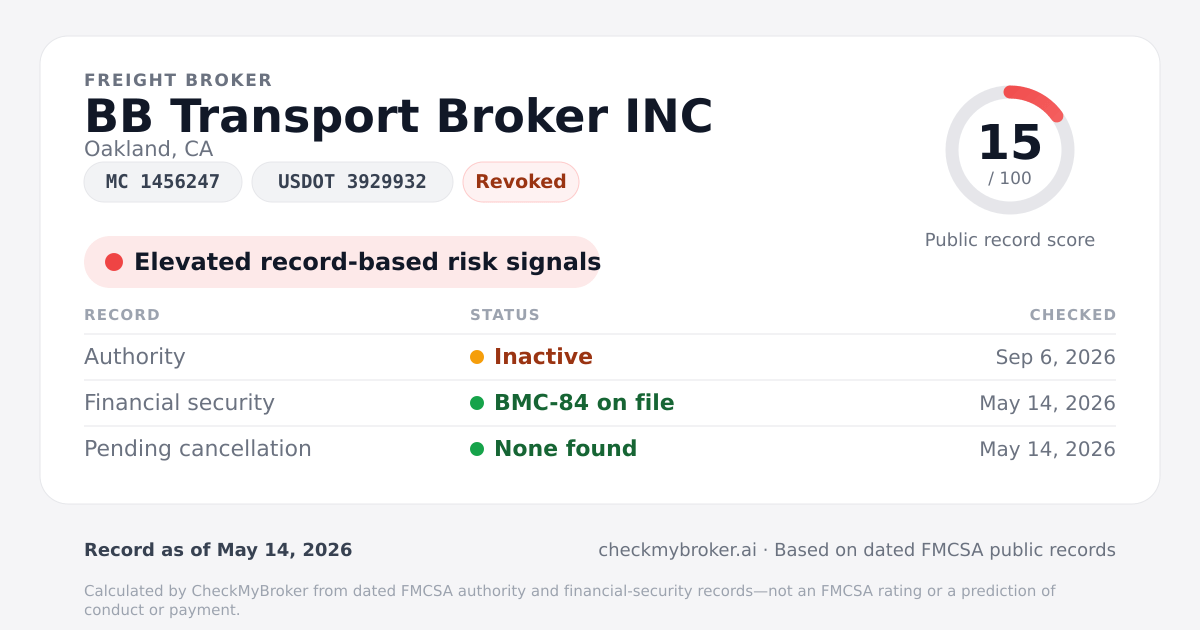 FREIGHT BROKER
BB Transport Broker INC
Oakland, CA

MC 1456247
USDOT 3929932
Revoked

15
/ 100
Public record score

Elevated record-based risk signals

| RECORD | STATUS | CHECKED |
|---|---|---|
| Authority | Inactive | Sep 6, 2026 |
| Financial security | BMC-84 on file | May 14, 2026 |
| Pending cancellation | None found | May 14, 2026 |

Record as of May 14, 2026

checkmybroker.ai · Based on dated FMCSA public records

Calculated by CheckMyBroker from dated FMCSA authority and financial-security records—not an FMCSA rating or a prediction of conduct or payment.